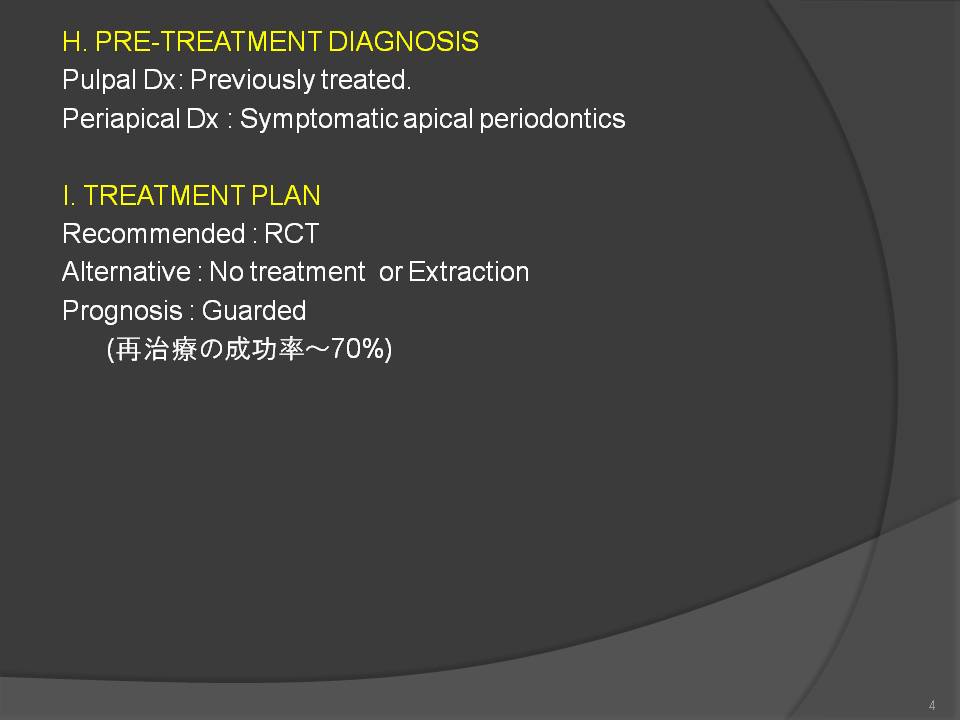 H. PRE-TREATMENT DIAGNOSIS
Pulpal Dx: Previously treated.
Periapical Dx : Symptomatic apical periodontics

I. TREATMENT PLAN
Recommended : RCT
Alternative : No treatment or Extraction
Prognosis : Guarded
(再治療の成功率～70%)

4